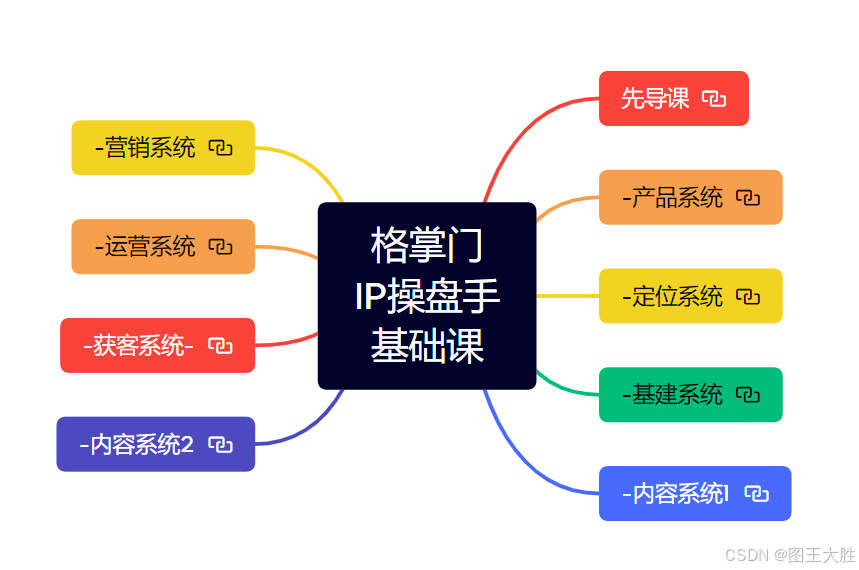 格掌门
IP操盘手
基础课

先导课

-产品系统

-定位系统

-基建系统

-内容系统1

-营销系统

-运营系统

-获客系统-

-内容系统2

CSDN @图王大胜